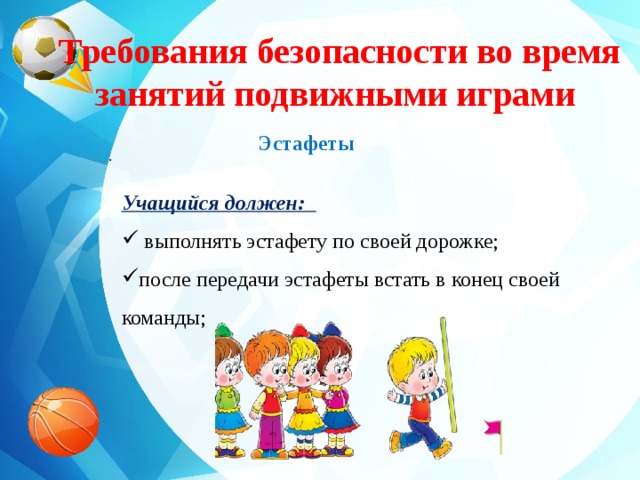 Требования безопасности во время занятий подвижными играми

Эстафеты

.

Учащийся должен:

✓ выполнять эстафету по своей дорожке;

✓после передачи эстафеты встать в конец своей команды;